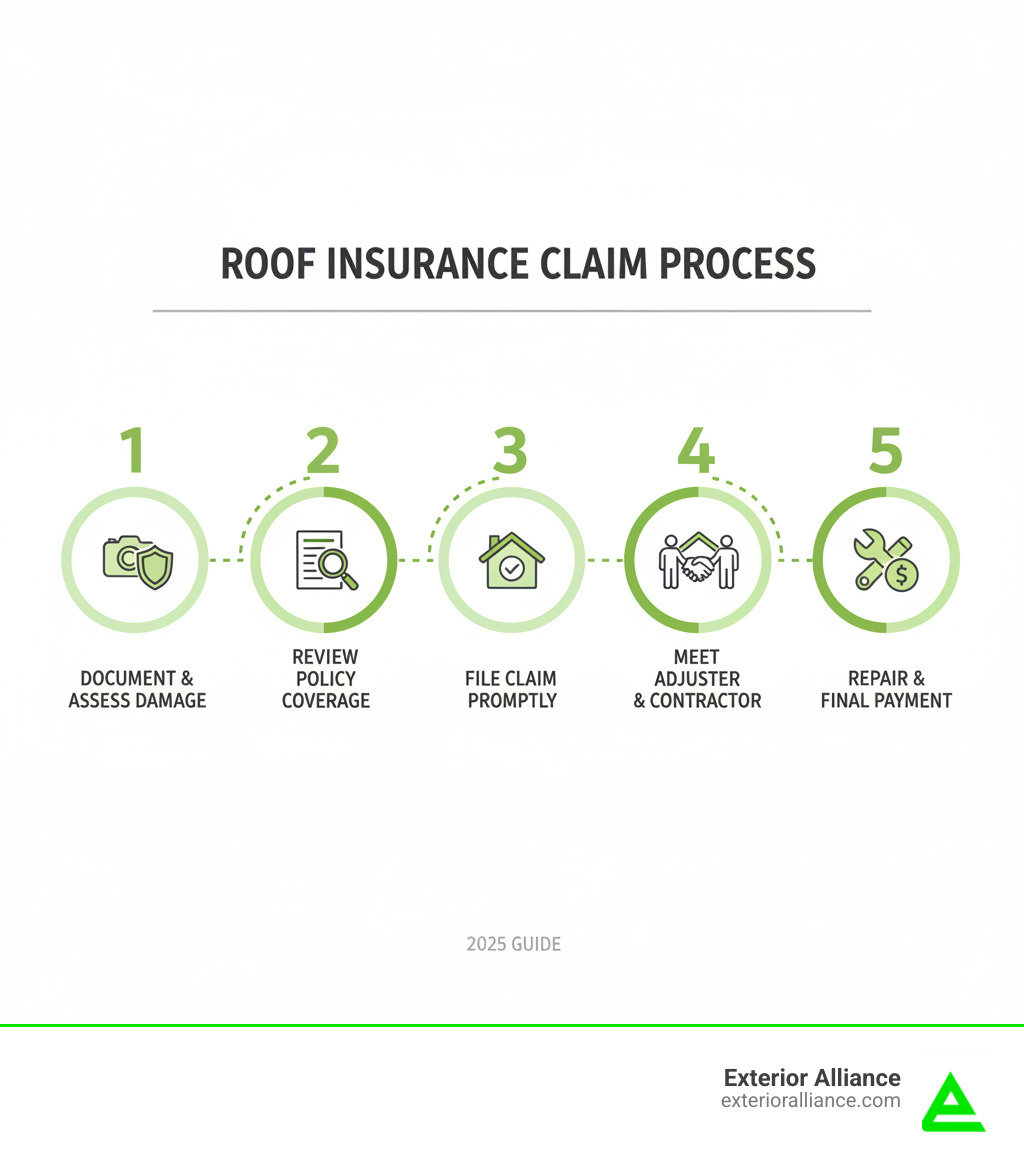 ROOF INSURANCE CLAIM PROCESS

1
DOCUMENT & ASSESS DAMAGE

2
REVIEW POLICY COVERAGE

3
FILE CLAIM PROMPTLY

4
MEET ADJUSTER & CONTRACTOR

5
REPAIR & FINAL PAYMENT

2025 GUIDE

Exterior Alliance
exterioralliance.com